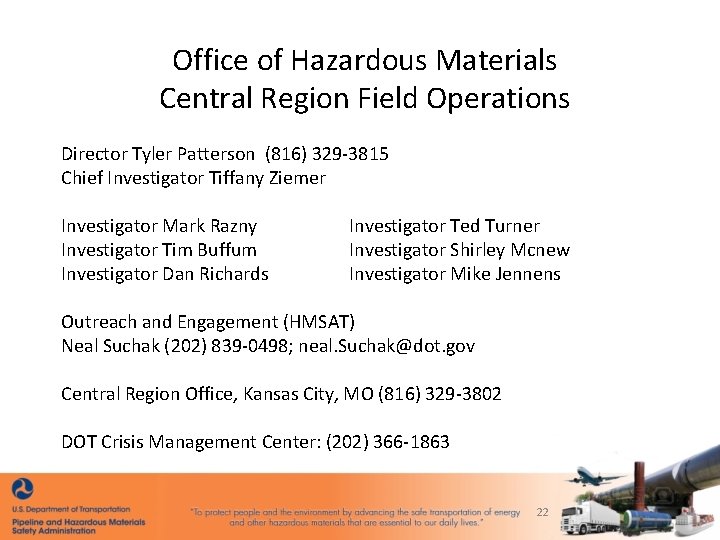 Office of Hazardous Materials
Central Region Field Operations

Director Tyler Patterson (816) 329-3815
Chief Investigator Tiffany Ziemer

Investigator Mark Razny
Investigator Tim Buffum
Investigator Dan Richards

Investigator Ted Turner
Investigator Shirley Mcnew
Investigator Mike Jennens

Outreach and Engagement (HMSAT)
Neal Suchak (202) 839-0498; neal.Suchak@dot.gov

Central Region Office, Kansas City, MO (816) 329-3802

DOT Crisis Management Center: (202) 366-1863

U.S. Department of Transportation
Pipeline and Hazardous Materials Safety Administration

"To protect people and the environment by advancing the safe transportation of energy and other hazardous materials that are essential to our daily lives."

22